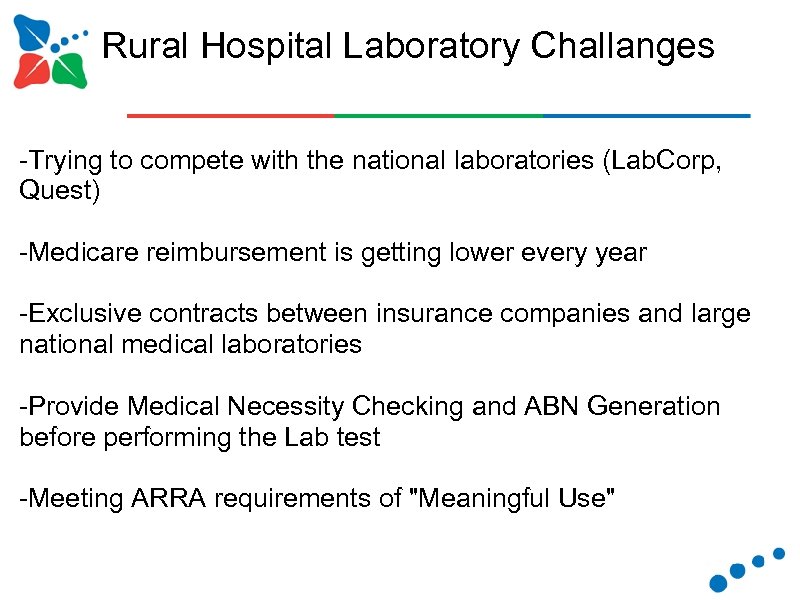 Rural Hospital Laboratory Challanges

-Trying to compete with the national laboratories (LabCorp, Quest)

-Medicare reimbursement is getting lower every year

-Exclusive contracts between insurance companies and large national medical laboratories

-Provide Medical Necessity Checking and ABN Generation before performing the Lab test

-Meeting ARRA requirements of "Meaningful Use"